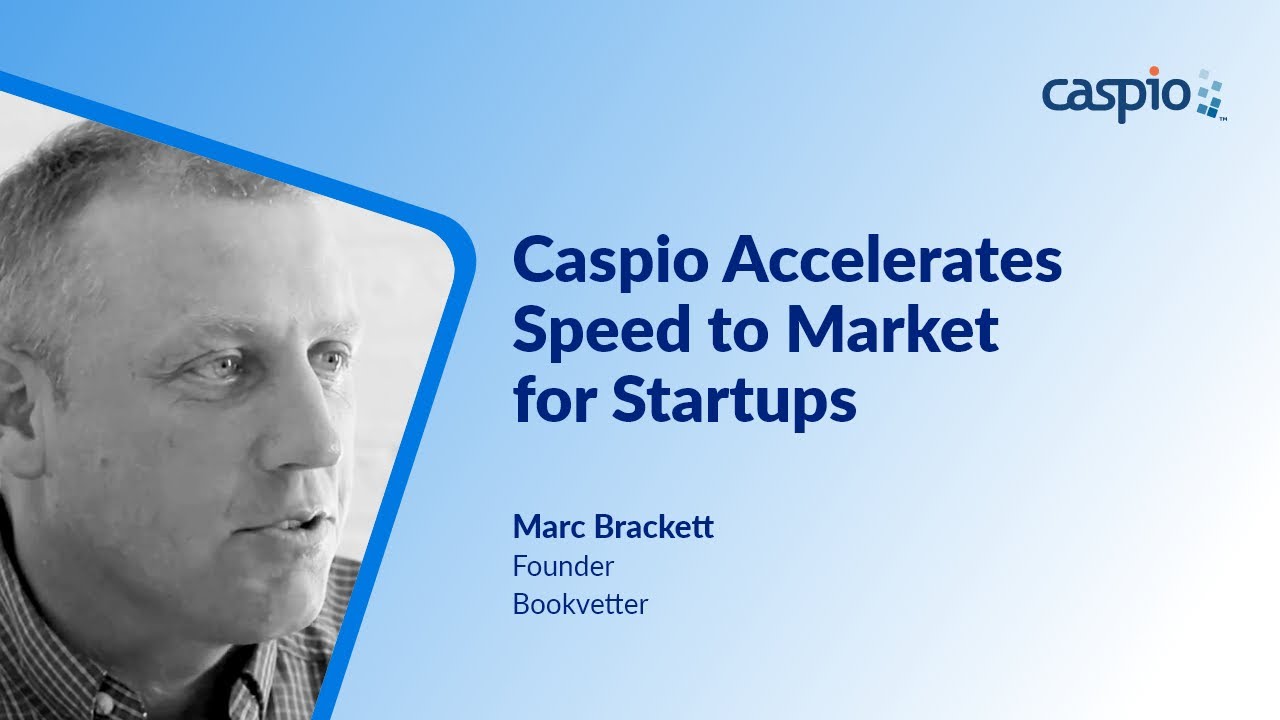 caspio™

Caspio Accelerates Speed to Market for Startups

Marc Brackett
Founder
Bookvetter